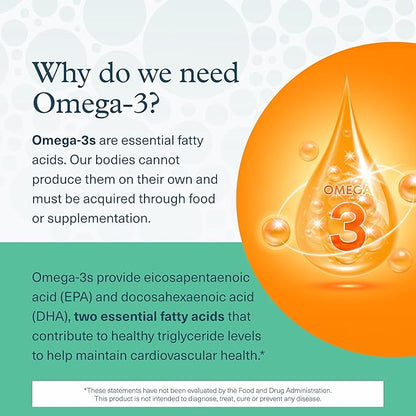 Why do we need Omega-3?

Omega-3s are essential fatty acids. Our bodies cannot produce them on their own and must be acquired through food or supplementation.

OMEGA
3

Omega-3s provide eicosapentaenoic acid (EPA) and docosahexaenoic acid (DHA), two essential fatty acids that contribute to healthy triglyceride levels to help maintain cardiovascular health.*

*These statements have not been evaluated by the Food and Drug Administration. This product is not intended to diagnose, treat, cure or prevent any disease.